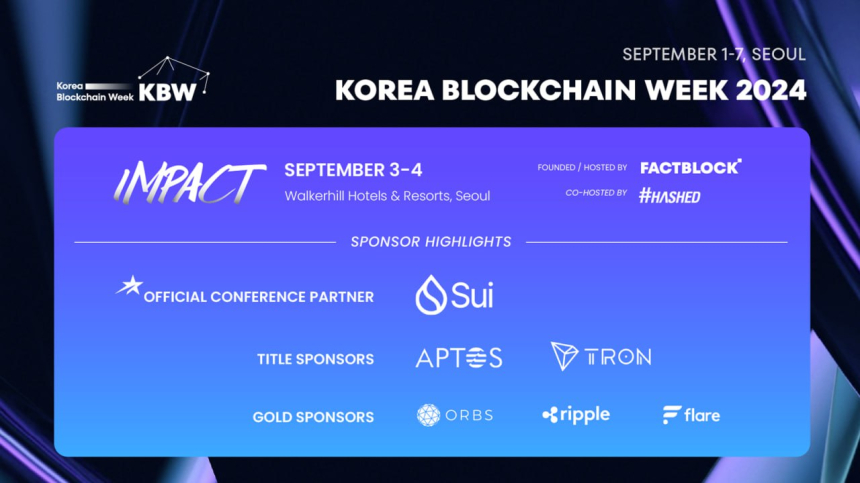 Korea Blockchain Week KBW

SEPTEMBER 1-7, SEOUL
KOREA BLOCKCHAIN WEEK 2024

IMPACT
SEPTEMBER 3-4
Walkerhill Hotels & Resorts, Seoul

FOUNDED / HOSTED BY FACTBLOCK
CO-HOSTED BY #HASHED

SPONSOR HIGHLIGHTS

OFFICIAL CONFERENCE PARTNER Sui

TITLE SPONSORS APTOS TRON

GOLD SPONSORS ORBS ripple flare